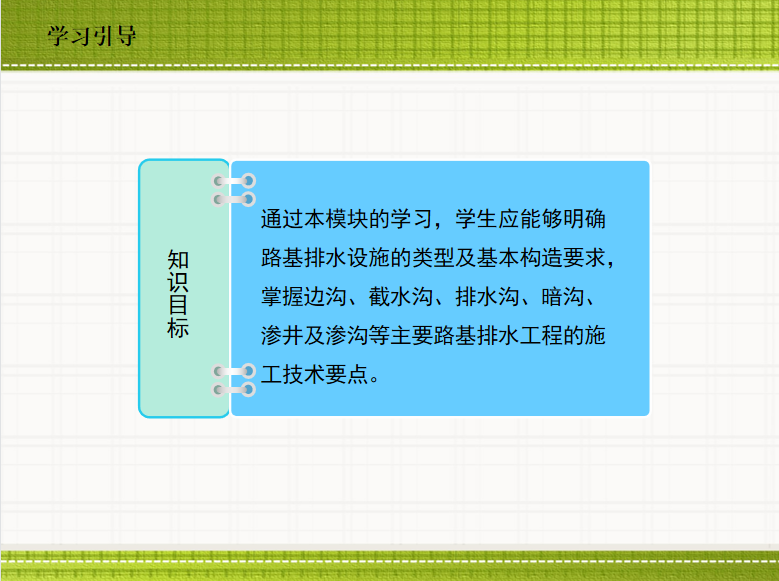 学习引导

知识目标

通过本模块的学习，学生应能够明确路基排水设施的类型及基本构造要求，掌握边沟、截水沟、排水沟、暗沟、渗井及渗沟等主要路基排水工程的施工技术要点。